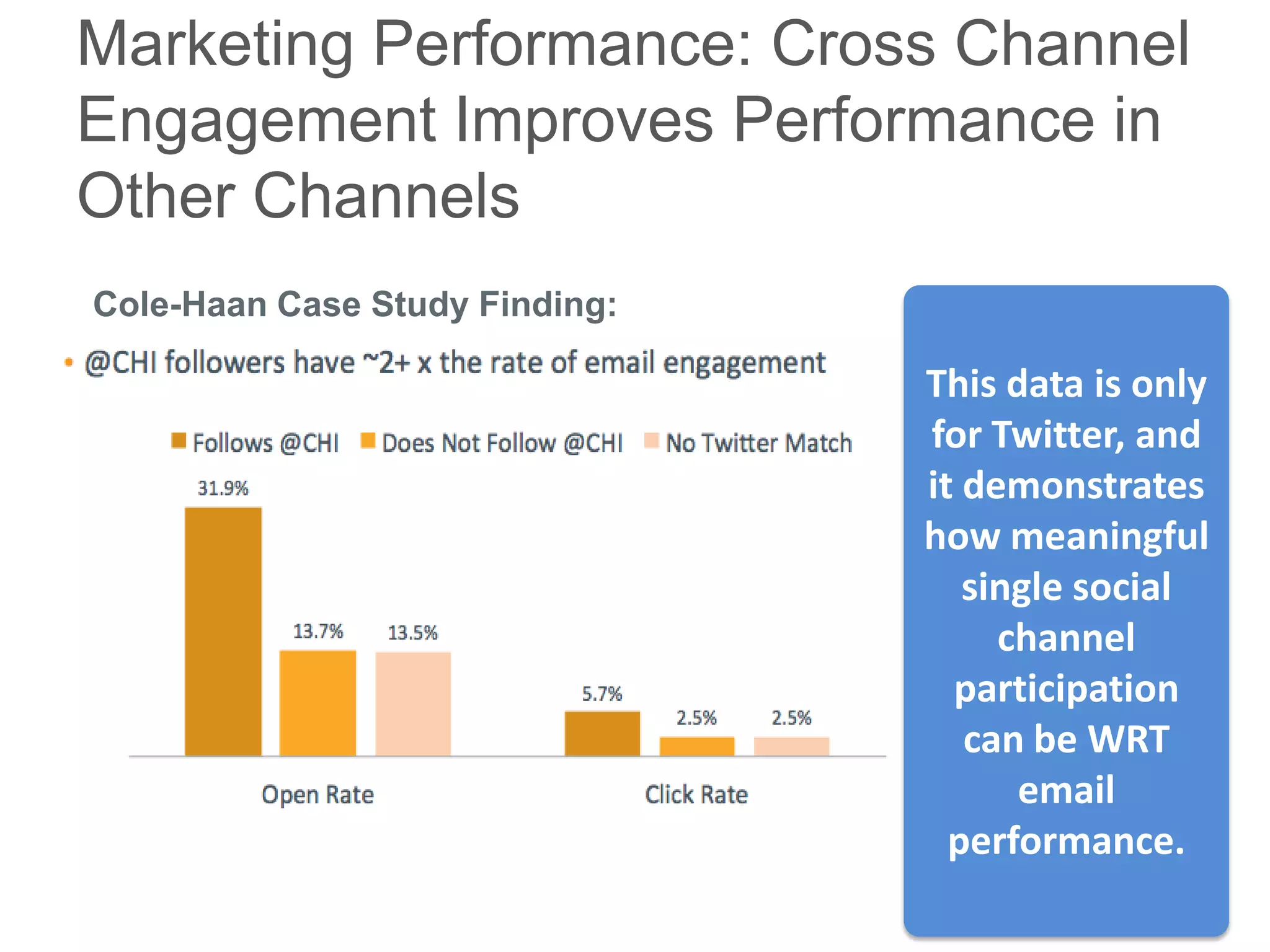 Marketing Performance: Cross Channel Engagement Improves Performance in Other Channels

Cole-Haan Case Study Finding:

• @CHI followers have ~2+ x the rate of email engagement

Follows @CHI  Does Not Follow @CHI  No Twitter Match

31.9%
13.7%
13.5%
5.7%
2.5%
2.5%

Open Rate
Click Rate

This data is only for Twitter, and it demonstrates how meaningful single social channel participation can be WRT email performance.